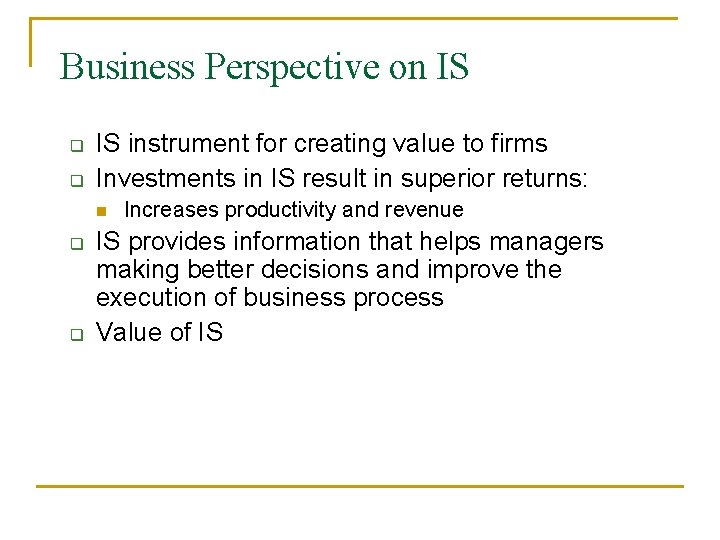 Business Perspective on IS

- IS instrument for creating value to firms
- Investments in IS result in superior returns:
  - Increases productivity and revenue
- IS provides information that helps managers making better decisions and improve the execution of business process
- Value of IS